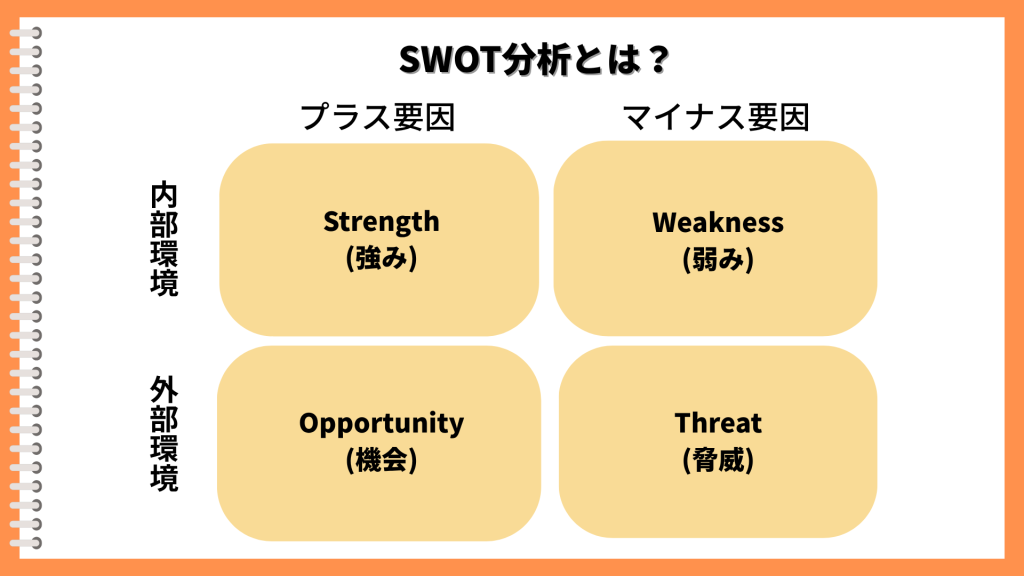 SWOT分析とは？

| | プラス要因 | マイナス要因 |
|---|---|---|
| 内部環境 | Strength (強み) | Weakness (弱み) |
| 外部環境 | Opportunity (機会) | Threat (脅威) |